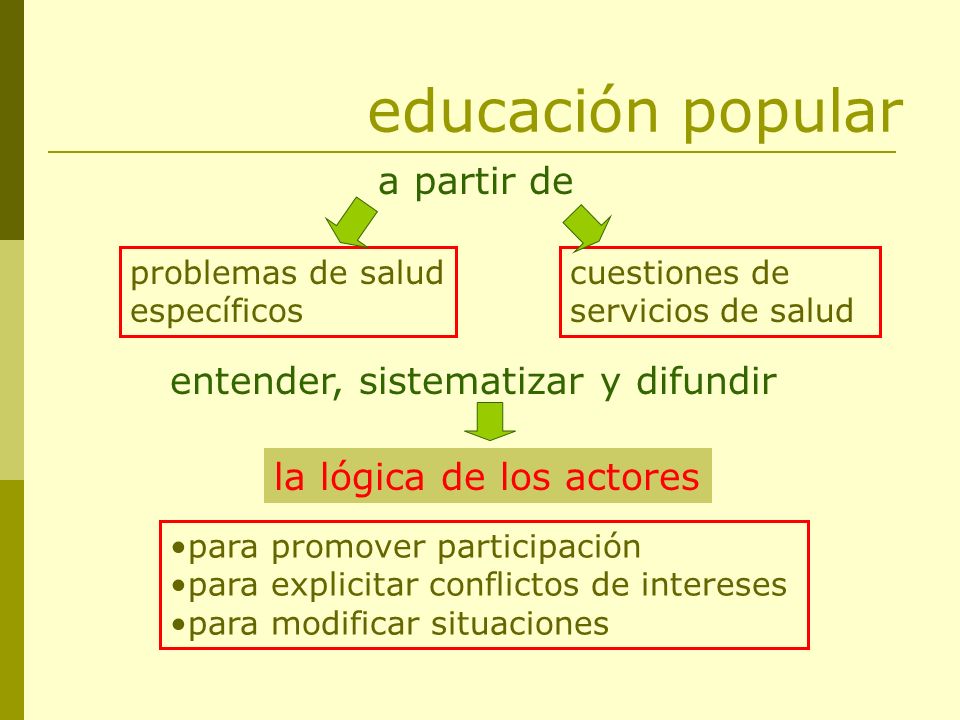 educación popular

a partir de

problemas de salud específicos

cuestiones de servicios de salud

entender, sistematizar y difundir

la lógica de los actores

•para promover participación
•para explicitar conflictos de intereses
•para modificar situaciones